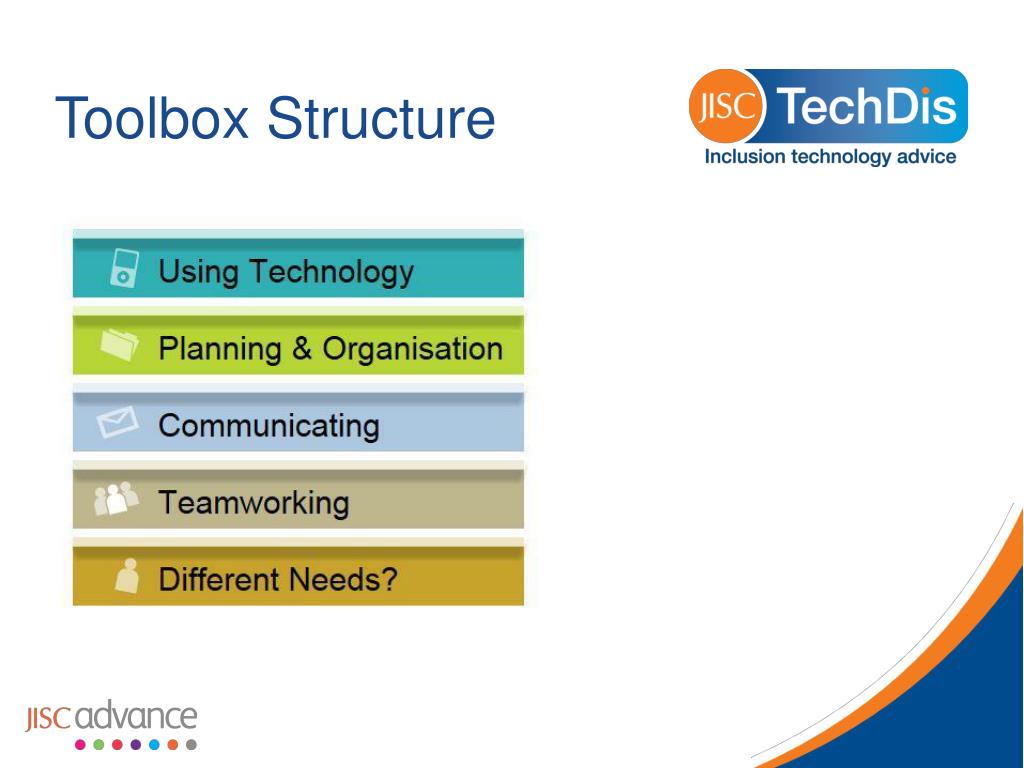 Toolbox Structure

JISC TechDis
Inclusion technology advice

Using Technology

Planning & Organisation

Communicating

Teamworking

Different Needs?

JISC advance